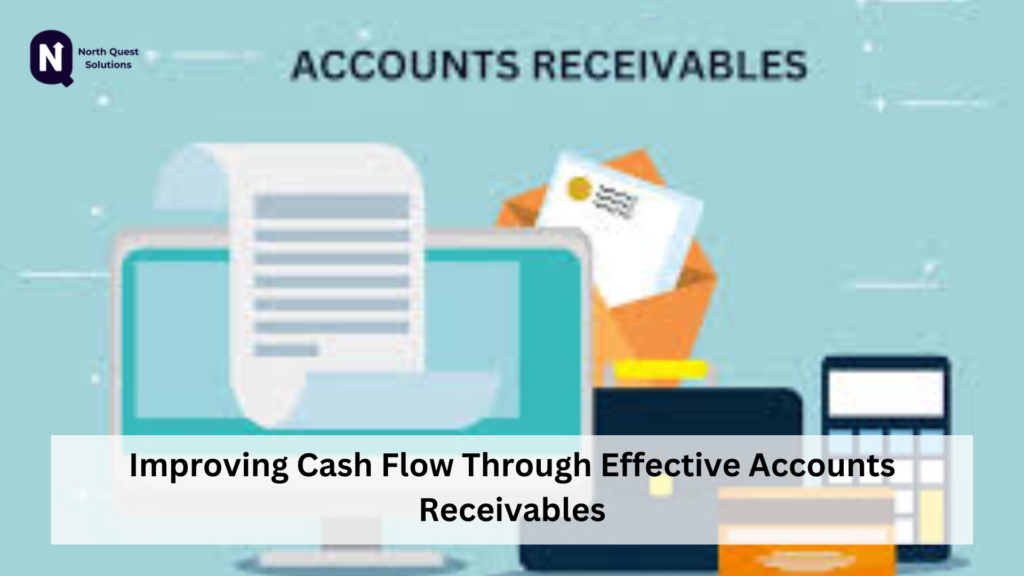 N
North Quest Solutions

ACCOUNTS RECEIVABLES

Improving Cash Flow Through Effective Accounts Receivables